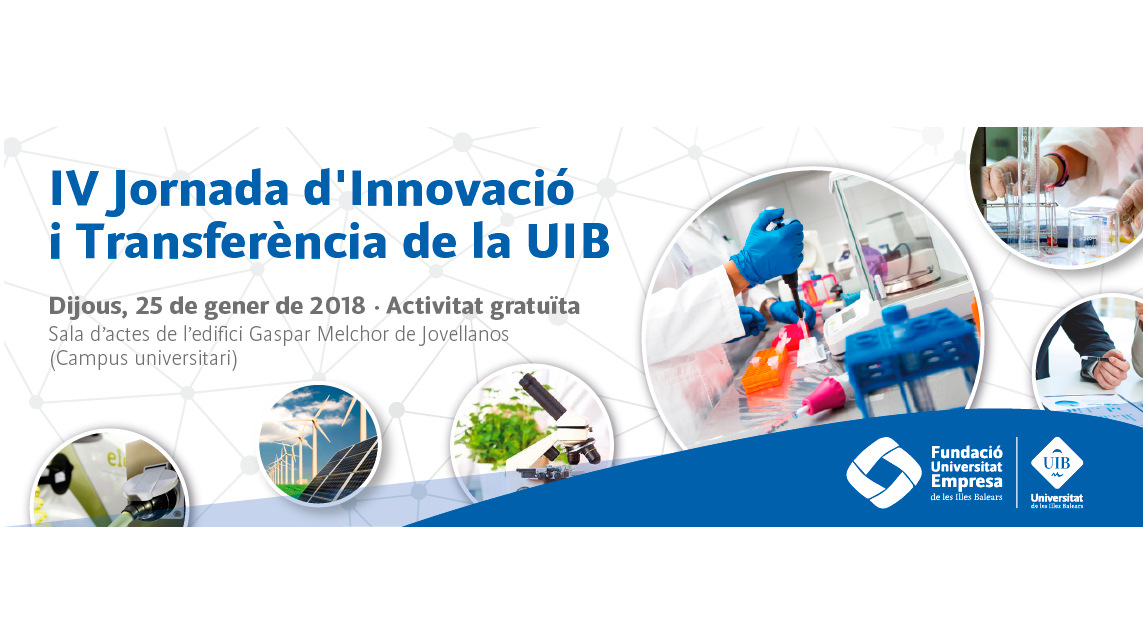 IV Jornada d'Innovació i Transferència de la UIB

Dijous, 25 de gener de 2018 · Activitat gratuïta
Sala d'actes de l'edifici Gaspar Melchor de Jovellanos (Campus universitari)

Fundació Universitat Empresa de les Illes Balears

UIB
Universitat de les Illes Balears